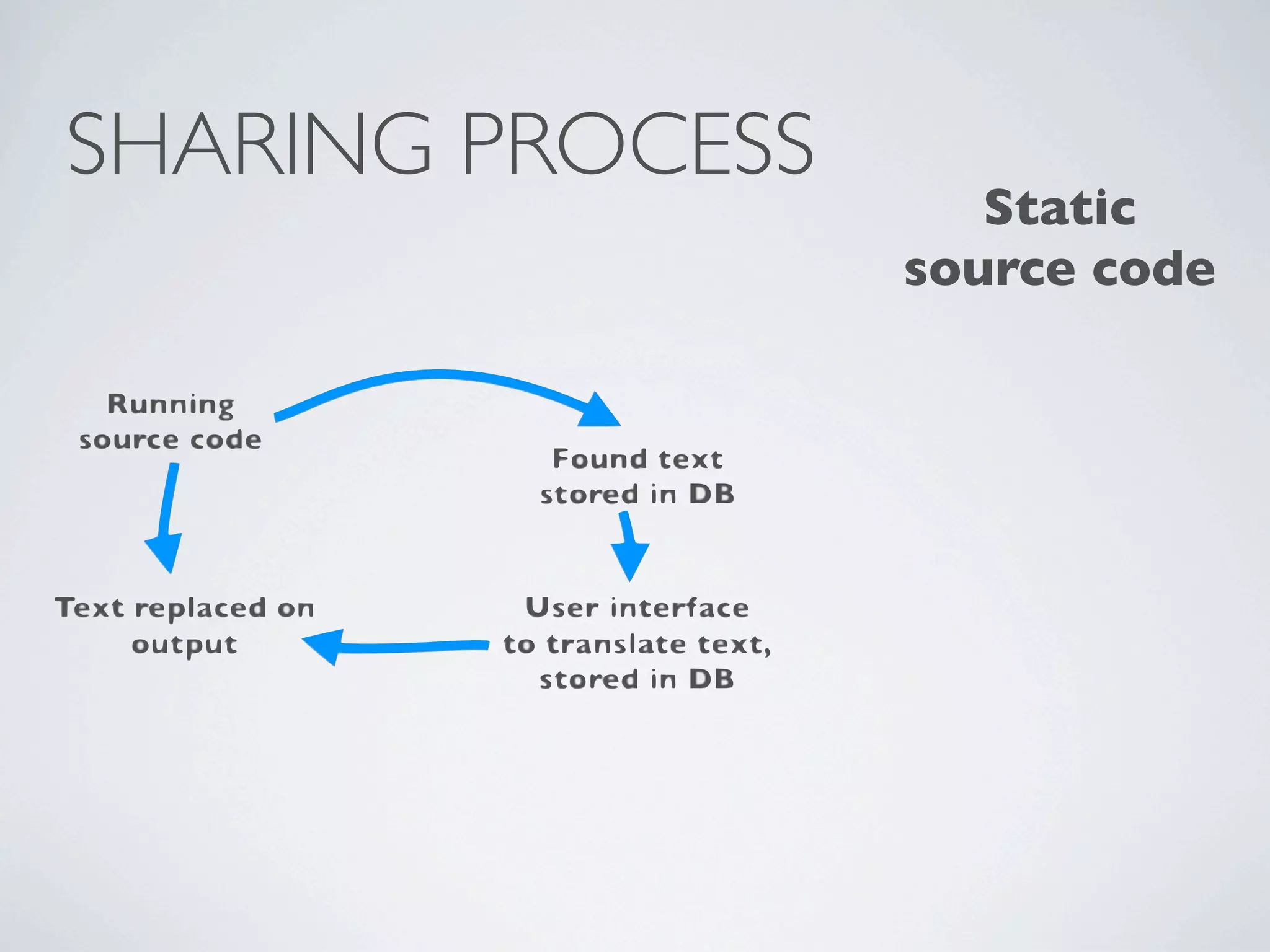 SHARING PROCESS

Static source code

Running source code

Found text stored in DB

Text replaced on output

User interface to translate text, stored in DB